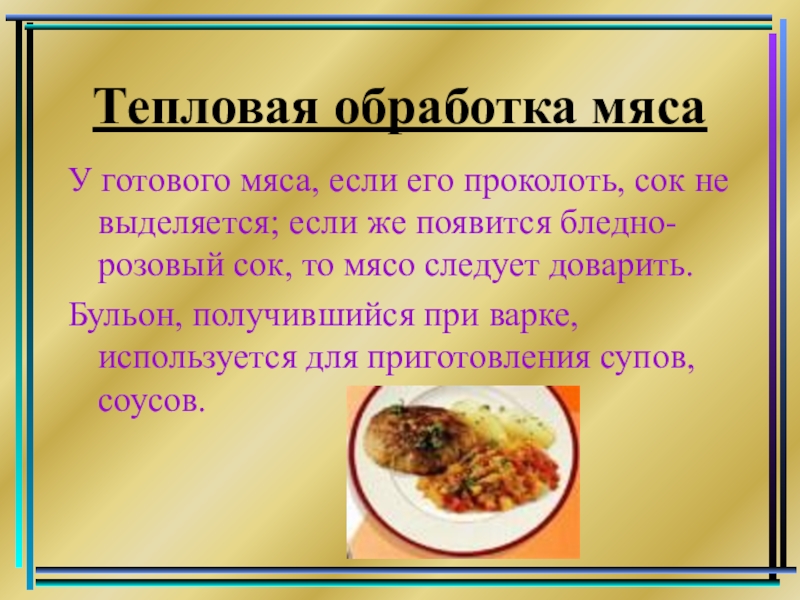 Тепловая обработка мяса

У готового мяса, если его проколоть, сок не выделяется; если же появится бледно-розовый сок, то мясо следует доварить.

Бульон, получившийся при варке, используется для приготовления супов, соусов.